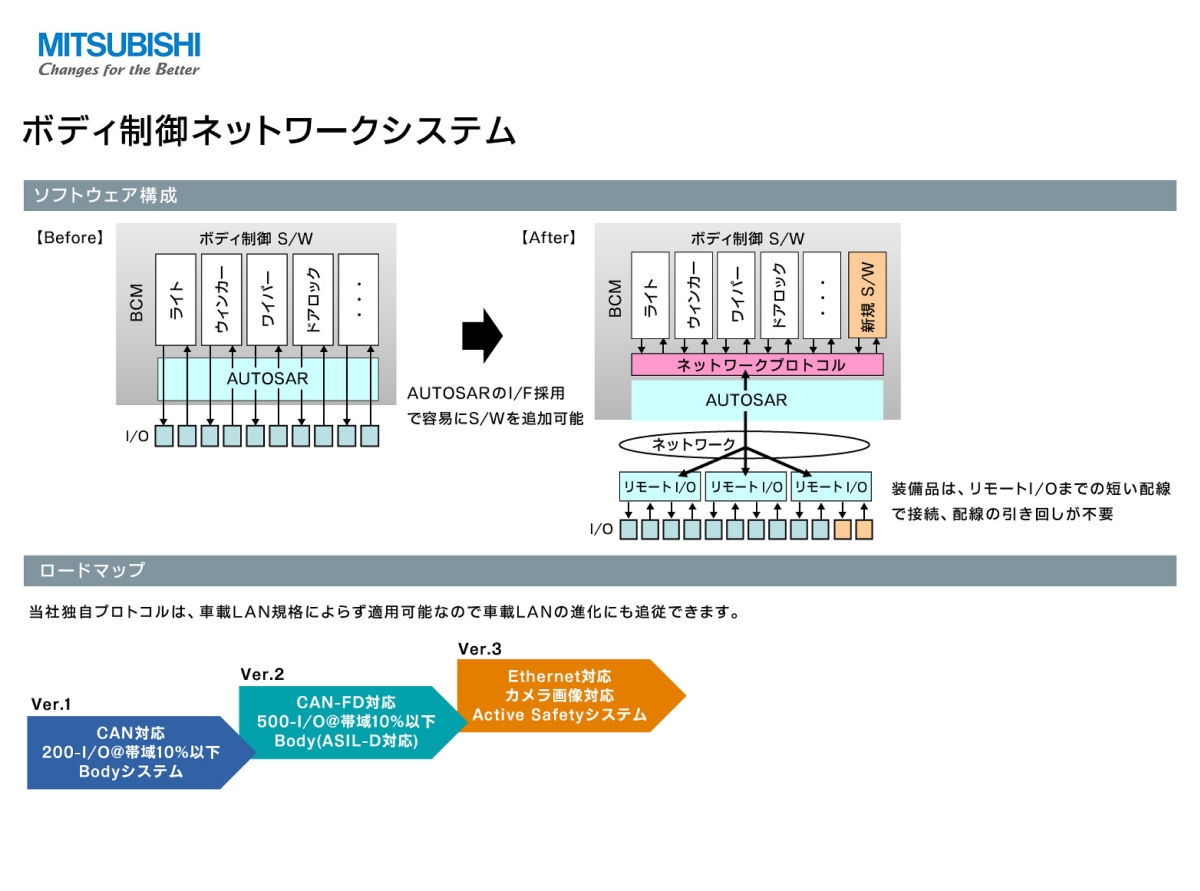 MITSUBISHI
Changes for the Better

ボディ制御ネットワークシステム

ソフトウェア構成

【Before】

ボディ制御 S/W

BCM

ライト
ウィンカー
ワイパー
ドアロック
・・・

AUTOSAR

I/O

AUTOSARのI/F採用で容易にS/Wを追加可能

【After】

ボディ制御 S/W

BCM

ライト
ウィンカー
ワイパー
ドアロック
・・・
新規 S/W

ネットワークプロトコル

AUTOSAR

ネットワーク

リモートI/O
リモートI/O
リモートI/O

I/O

装備品は、リモートI/Oまでの短い配線で接続、配線の引き回しが不要

ロードマップ

当社独自プロトコルは、車載LAN規格によらず適用可能なので車載LANの進化にも追従できます。

Ver.1
CAN対応
200-I/O@帯域10%以下
Bodyシステム

Ver.2
CAN-FD対応
500-I/O@帯域10%以下
Body(ASIL-D対応)

Ver.3
Ethernet対応
カメラ画像対応
Active Safetyシステム